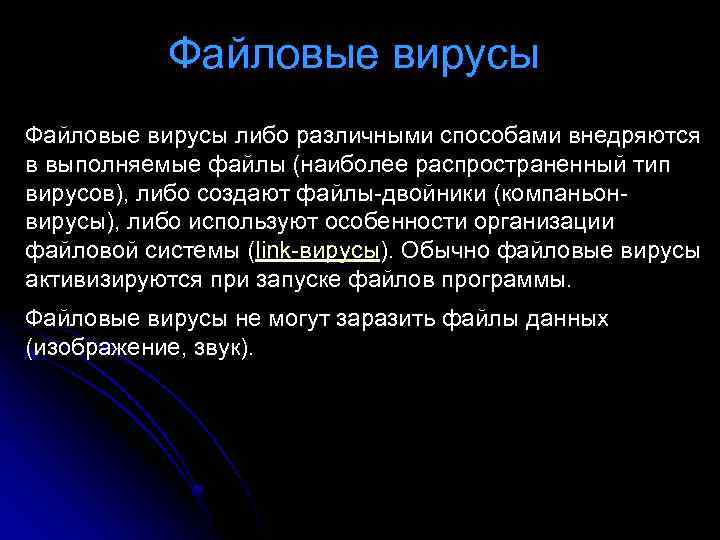 Файловые вирусы

Файловые вирусы либо различными способами внедряются в выполняемые файлы (наиболее распространенный тип вирусов), либо создают файлы-двойники (компаньон-вирусы), либо используют особенности организации файловой системы (link-вирусы). Обычно файловые вирусы активизируются при запуске файлов программы.

Файловые вирусы не могут заразить файлы данных (изображение, звук).